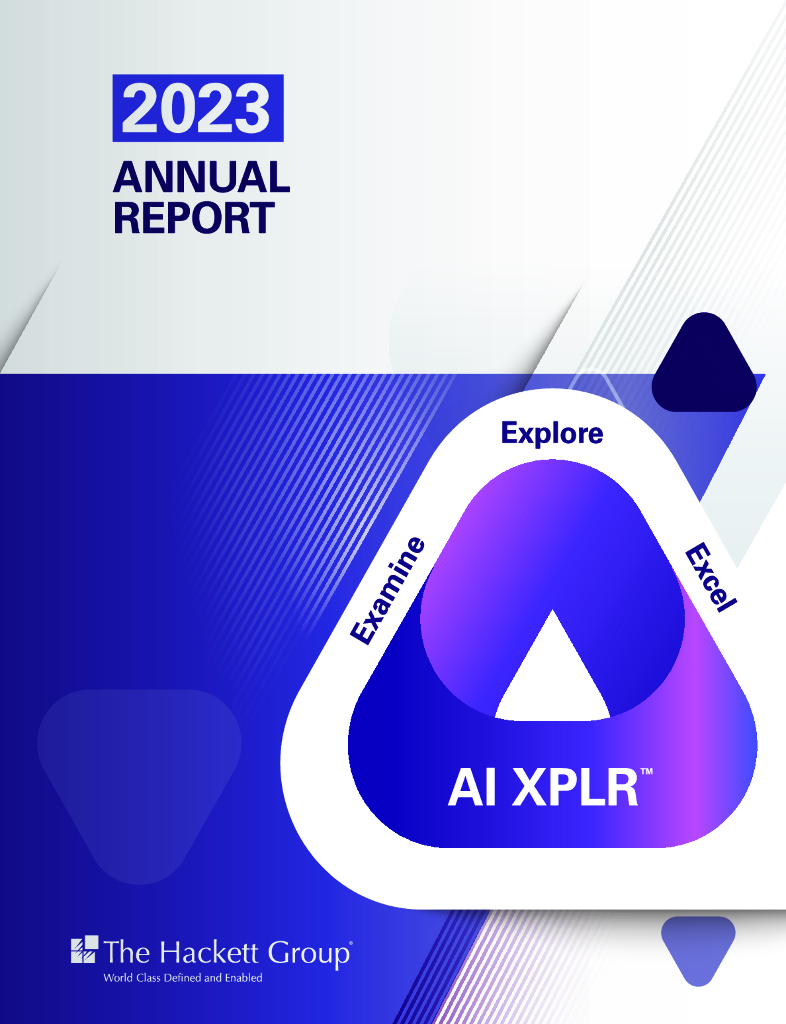 2023
ANNUAL
REPORT

Explore

Examine

Excel

AI XPLR™

The Hackett Group®
World Class Defined and Enabled